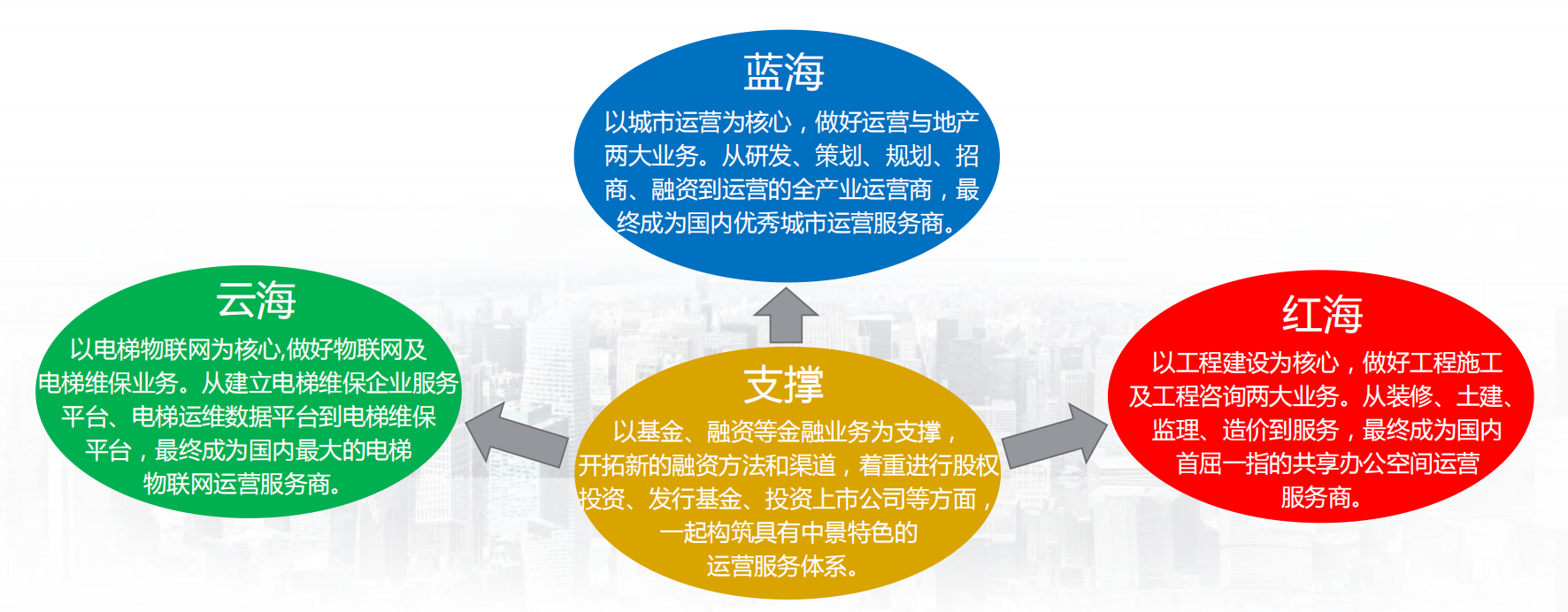 蓝海

以城市运营为核心，做好运营与地产两大业务。从研发、策划、规划、招商、融资到运营的全产业运营商，最终成为国内优秀城市运营服务商。

云海

以电梯物联网为核心,做好物联网及电梯维保业务。从建立电梯维保企业服务平台、电梯运维数据平台到电梯维保平台，最终成为国内最大的电梯物联网运营服务商。

支撑

以基金、融资等金融业务为支撑，开拓新的融资方法和渠道，着重进行股权投资、发行基金、投资上市公司等方面，一起构筑具有中景特色的运营服务体系。

红海

以工程建设为核心，做好工程施工及工程咨询两大业务。从装修、土建、监理、造价到服务，最终成为国内首屈一指的共享办公空间运营服务商。